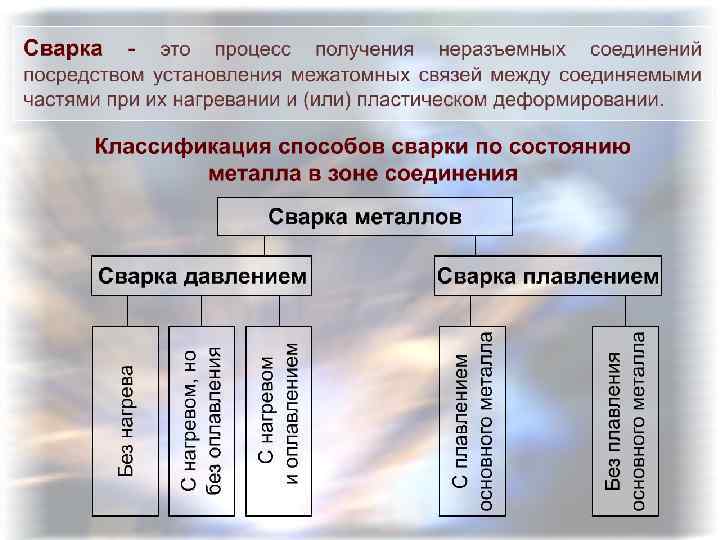 Сварка - это процесс получения неразъемных соединений посредством установления межатомных связей между соединяемыми частями при их нагревании и (или) пластическом деформировании.

Классификация способов сварки по состоянию металла в зоне соединения

Сварка металлов

Сварка давлением

Сварка плавлением

Без нагрева

С нагревом, но без оплавления

С нагревом и оплавлением

С плавлением основного металла

Без плавления основного металла